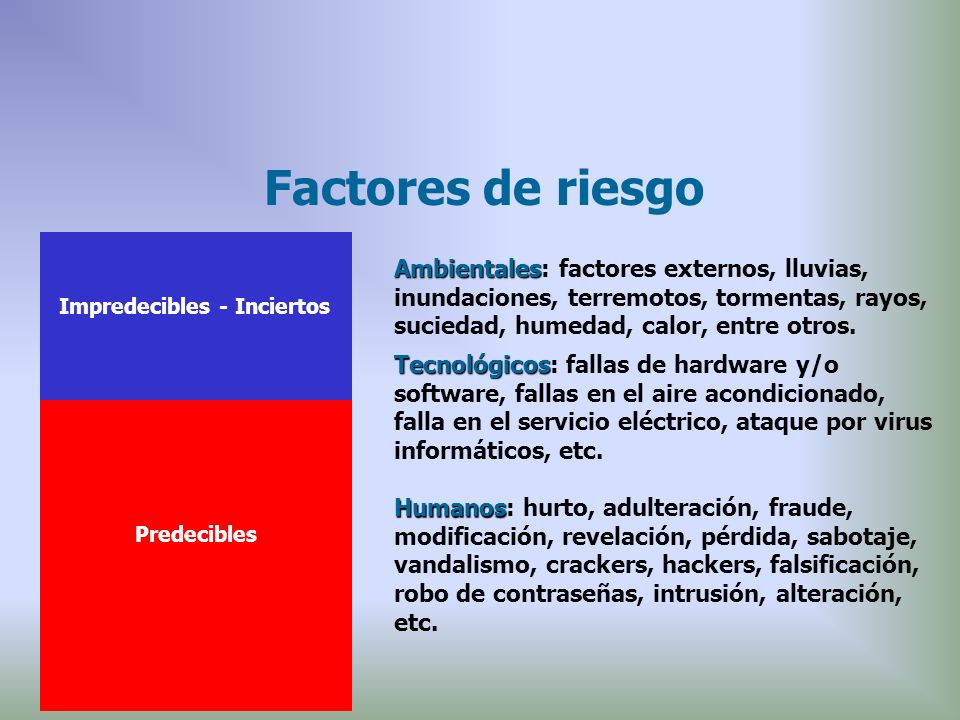 Factores de riesgo

Impredecibles - Inciertos

Predecibles

Ambientales: factores externos, lluvias, inundaciones, terremotos, tormentas, rayos, suciedad, humedad, calor, entre otros.

Tecnológicos: fallas de hardware y/o software, fallas en el aire acondicionado, falla en el servicio eléctrico, ataque por virus informáticos, etc.

Humanos: hurto, adulteración, fraude, modificación, revelación, pérdida, sabotaje, vandalismo, crackers, hackers, falsificación, robo de contraseñas, intrusión, alteración, etc.